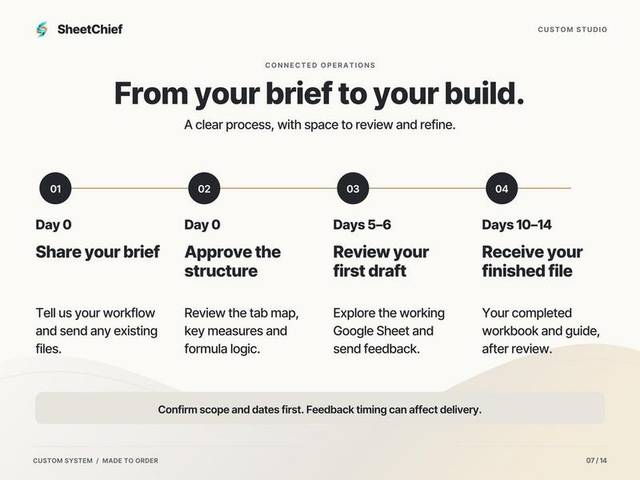 SheetChief

CUSTOM STUDIO

CONNECTED OPERATIONS

From your brief to your build.

A clear process, with space to review and refine.

01

Day 0

Share your brief

Tell us your workflow and send any existing files.

02

Day 0

Approve the structure

Review the tab map, key measures and formula logic.

03

Days 5–6

Review your first draft

Explore the working Google Sheet and send feedback.

04

Days 10–14

Receive your finished file

Your completed workbook and guide, after review.

Confirm scope and dates first. Feedback timing can affect delivery.

CUSTOM SYSTEM / MADE TO ORDER

07 / 14